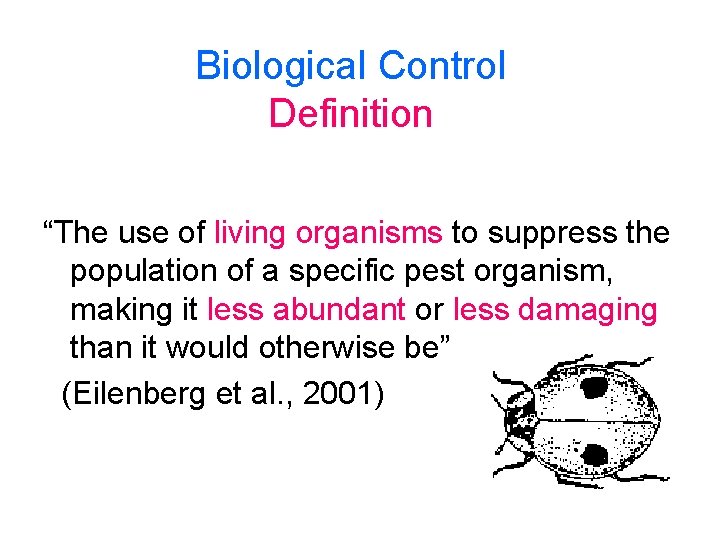 Biological Control
Definition

“The use of living organisms to suppress the population of a specific pest organism, making it less abundant or less damaging than it would otherwise be”

(Eilenberg et al., 2001)